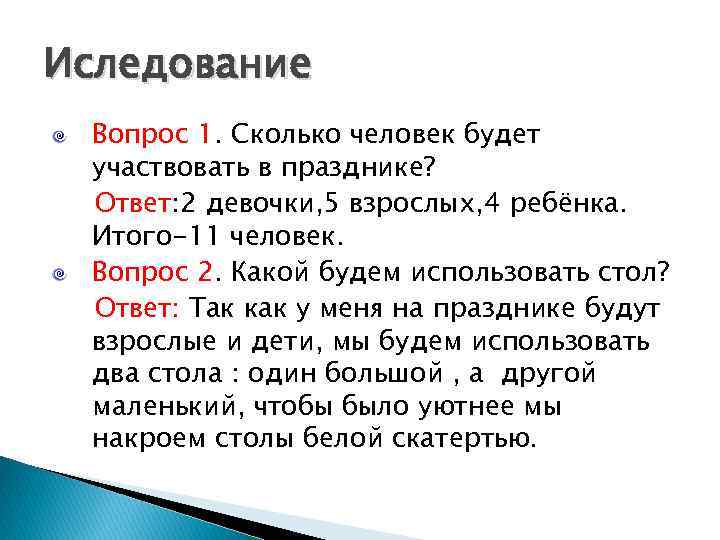 Иследование

Вопрос 1. Сколько человек будет участвовать в празднике?

Ответ:2 девочки,5 взрослых,4 ребёнка. Итого-11 человек.

Вопрос 2. Какой будем использовать стол?

Ответ: Так как у меня на празднике будут взрослые и дети, мы будем использовать два стола : один большой , а другой маленький, чтобы было уютнее мы накроем столы белой скатертью.